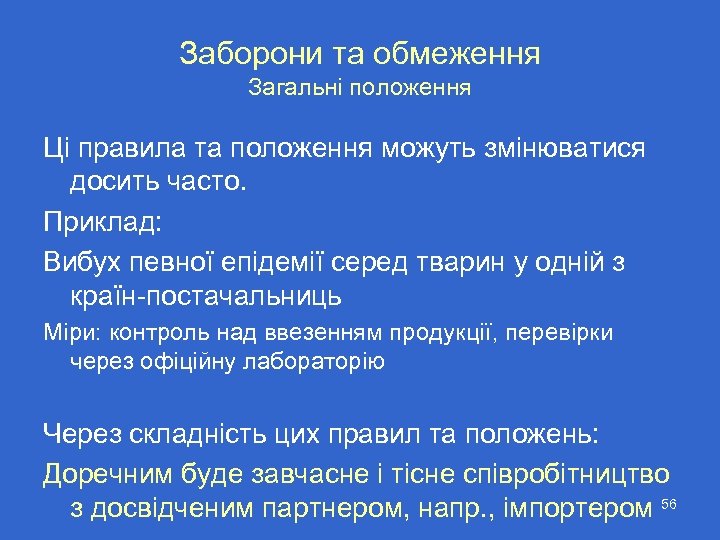 Заборони та обмеження
Загальні положення

Ці правила та положення можуть змінюватися досить часто.

Приклад:

Вибух певної епідемії серед тварин у одній з країн-постачальниць

Міри: контроль над ввезенням продукції, перевірки через офіційну лабораторію

Через складність цих правил та положень:

Доречним буде завчасне і тісне співробітництво з досвідченим партнером, напр., імпортером

56